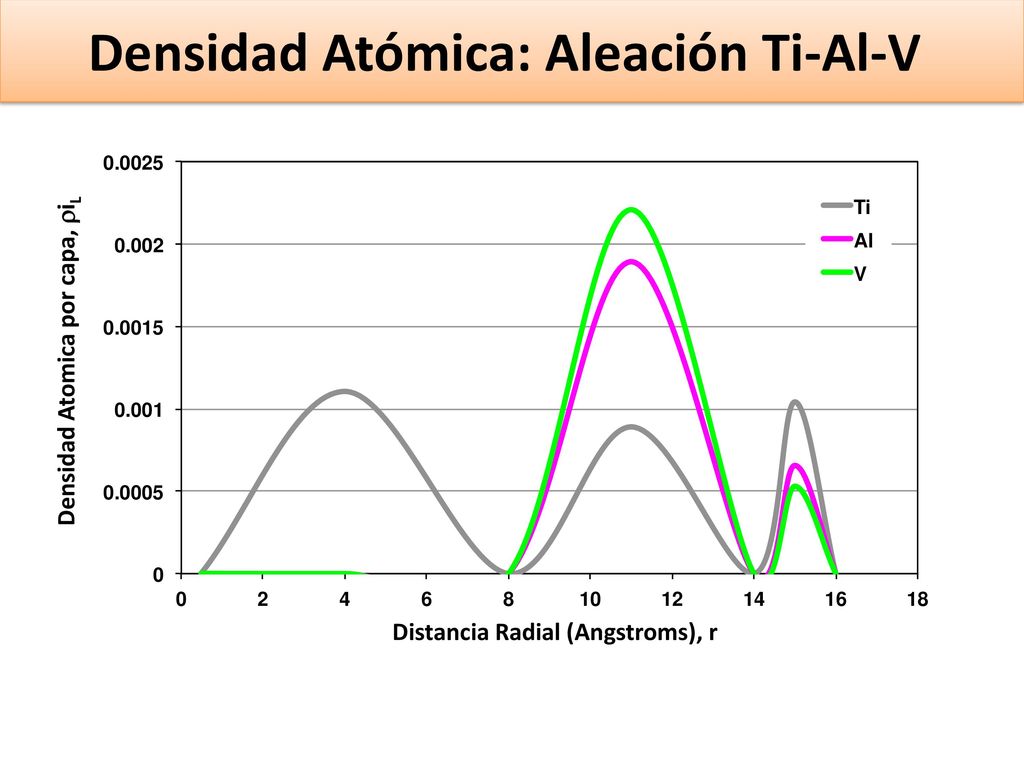 Densidad Atómica: Aleación Ti-Al-V

Densidad Atomica por capa, $\rho i_L$

0.0025
0.002
0.0015
0.001
0.0005
0

Ti
Al
V

0 2 4 6 8 10 12 14 16 18

Distancia Radial (Angstroms), r